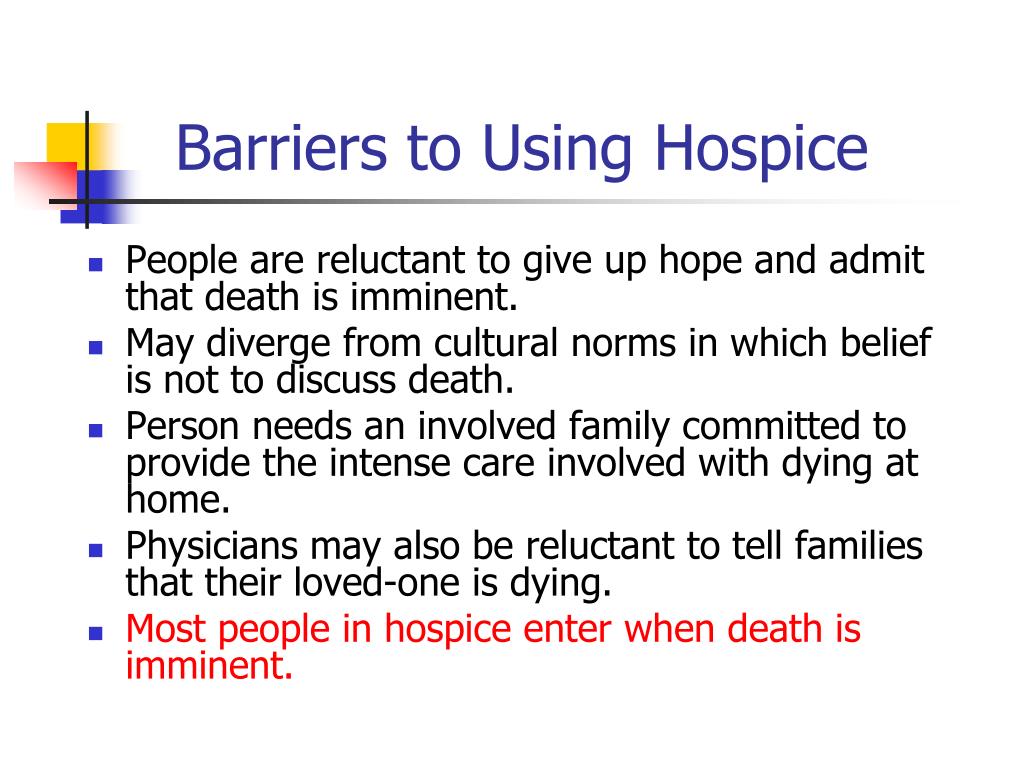 Barriers to Using Hospice

- People are reluctant to give up hope and admit that death is imminent.
- May diverge from cultural norms in which belief is not to discuss death.
- Person needs an involved family committed to provide the intense care involved with dying at home.
- Physicians may also be reluctant to tell families that their loved-one is dying.
- Most people in hospice enter when death is imminent.